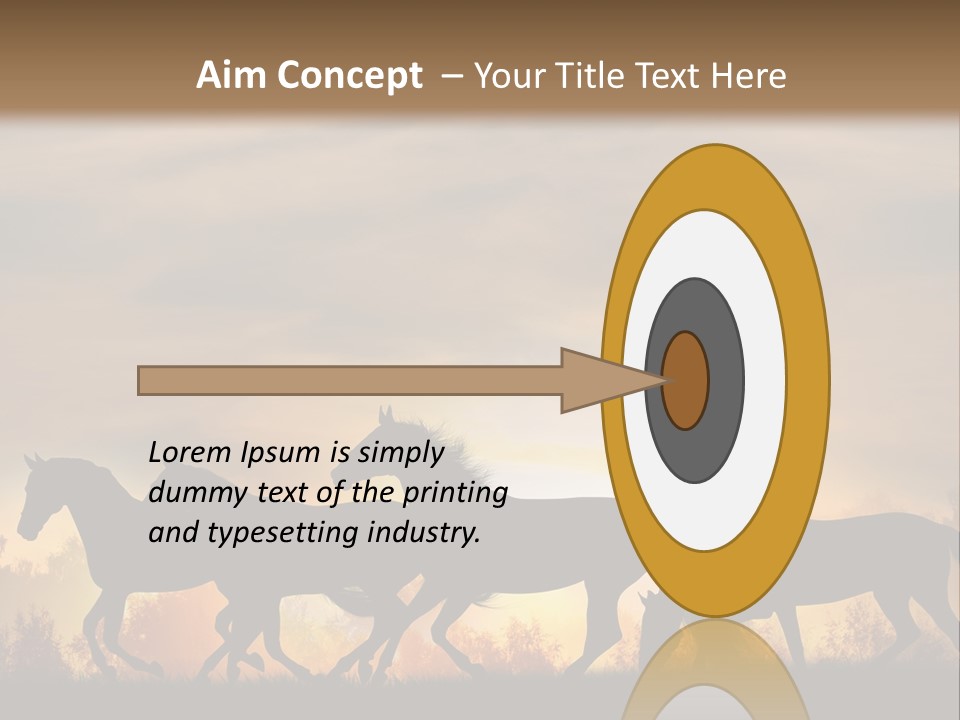 Aim Concept – Your Title Text Here

Lorem Ipsum is simply dummy text of the printing and typesetting industry.